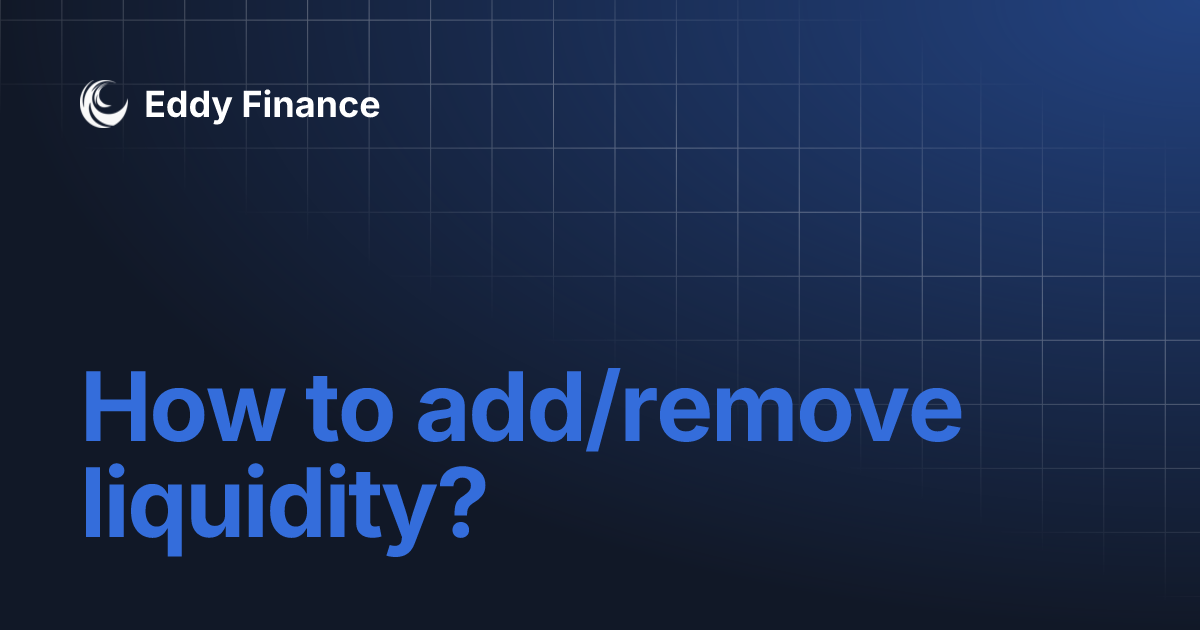 Eddy Finance

How to add/remove liquidity?